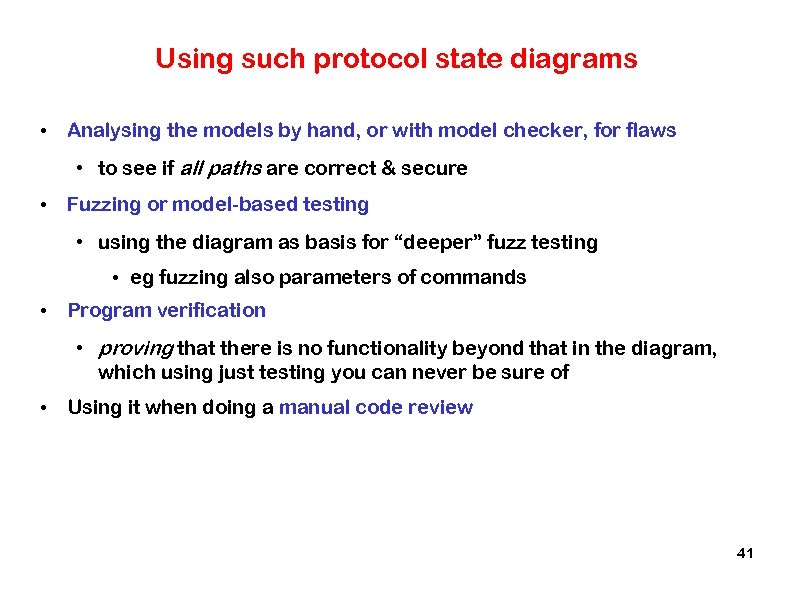 Using such protocol state diagrams

• Analysing the models by hand, or with model checker, for flaws
  • to see if all paths are correct & secure
• Fuzzing or model-based testing
  • using the diagram as basis for “deeper” fuzz testing
    • eg fuzzing also parameters of commands
• Program verification
  • proving that there is no functionality beyond that in the diagram, which using just testing you can never be sure of
• Using it when doing a manual code review

41